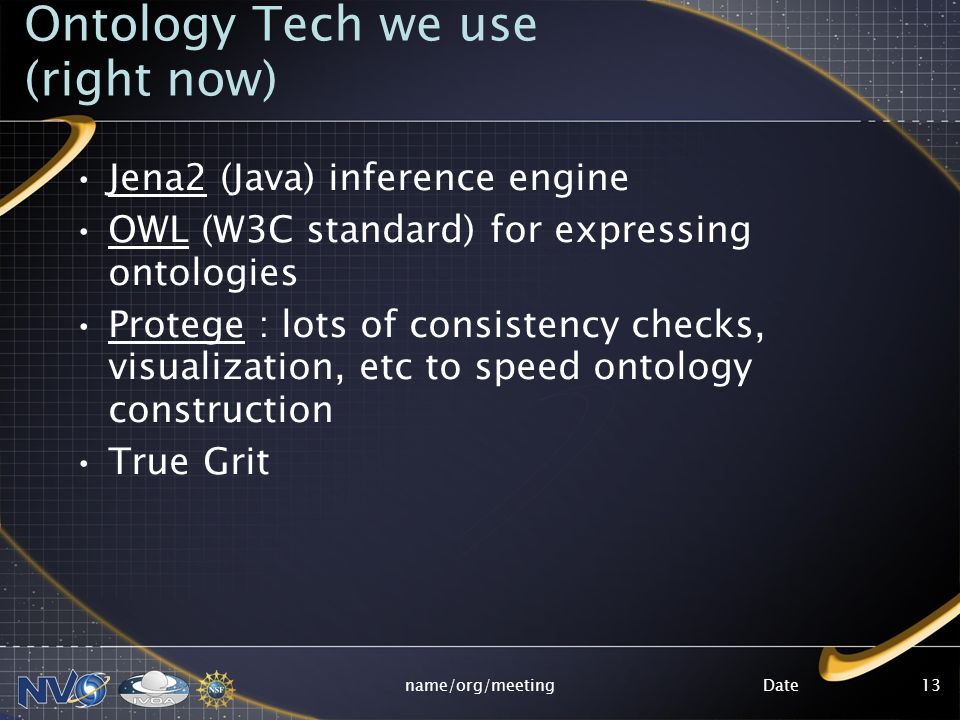 Ontology Tech we use (right now)

• Jena2 (Java) inference engine
• OWL (W3C standard) for expressing ontologies
• Protege : lots of consistency checks, visualization, etc to speed ontology construction
• True Grit

NVO IVOA NSF

name/org/meeting

Date

13